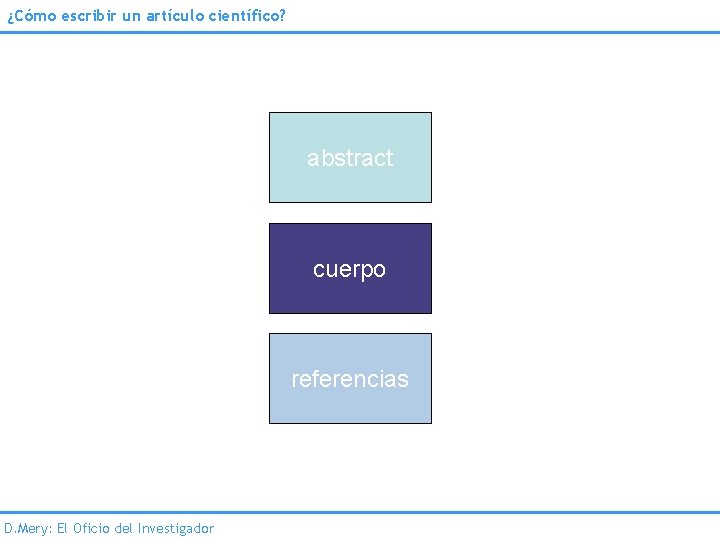 ¿Cómo escribir un artículo científico?

abstract

cuerpo

referencias

D.Mery: El Oficio del Investigador